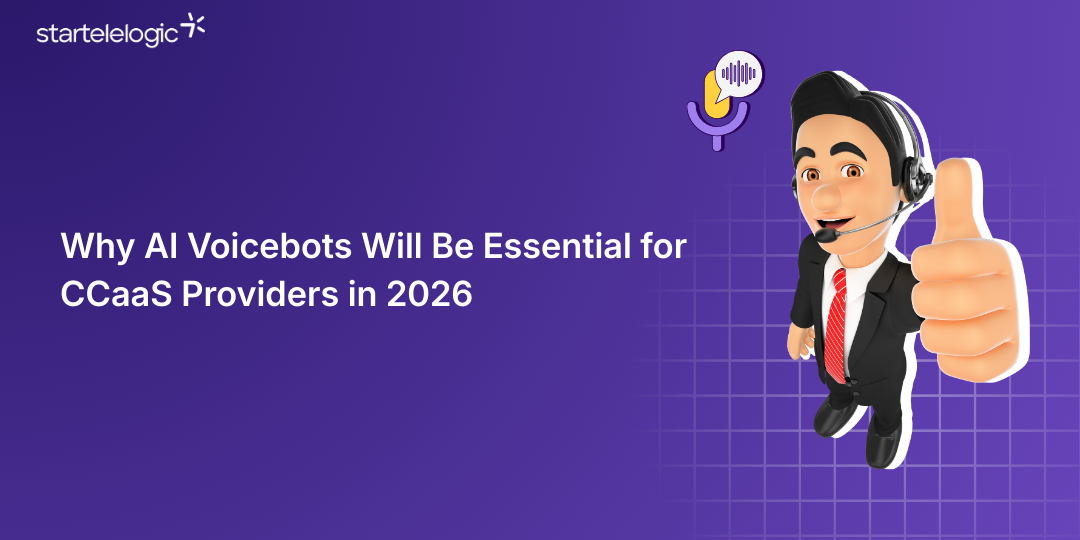 startelelogic

Why AI Voicebots Will Be Essential for CCaaS Providers in 2026